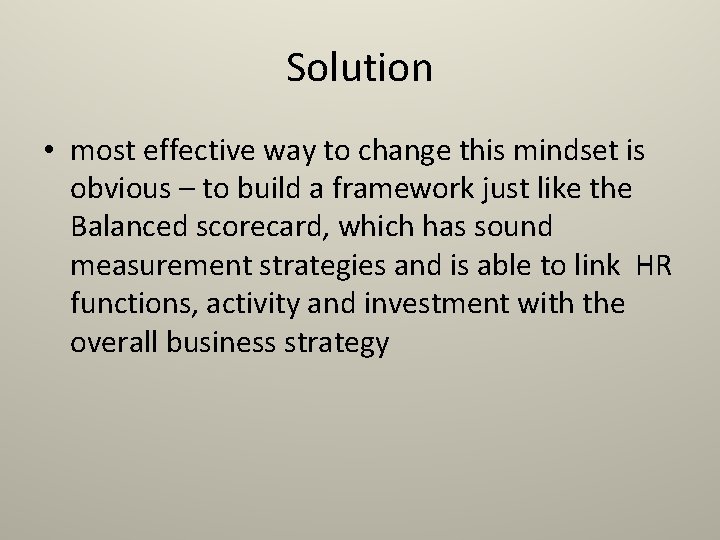 Solution

• most effective way to change this mindset is obvious – to build a framework just like the Balanced scorecard, which has sound measurement strategies and is able to link HR functions, activity and investment with the overall business strategy